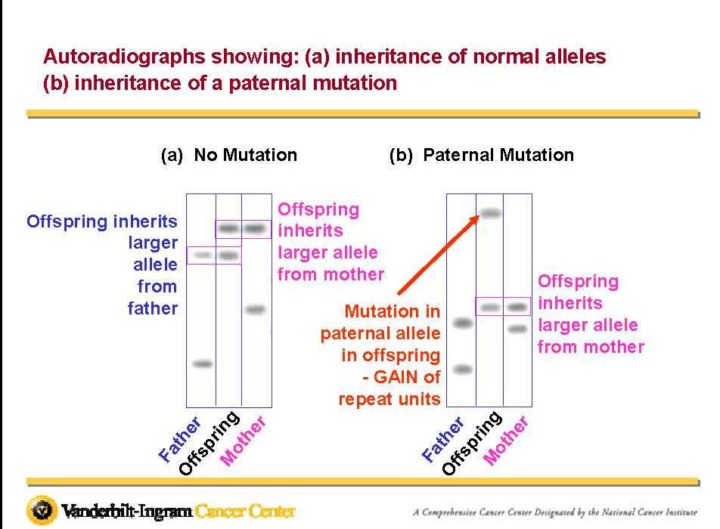 Autoradiographs showing: (a) inheritance of normal alleles
(b) inheritance of a paternal mutation

(a) No Mutation

Offspring inherits larger allele from father

Offspring inherits larger allele from mother

Father
Offspring
Mother

(b) Paternal Mutation

Mutation in paternal allele in offspring - GAIN of repeat units

Offspring inherits larger allele from mother

Father
Offspring
Mother

Vanderbilt-Ingram Cancer Center

A Comprehensive Cancer Center Designated by the National Cancer Institute